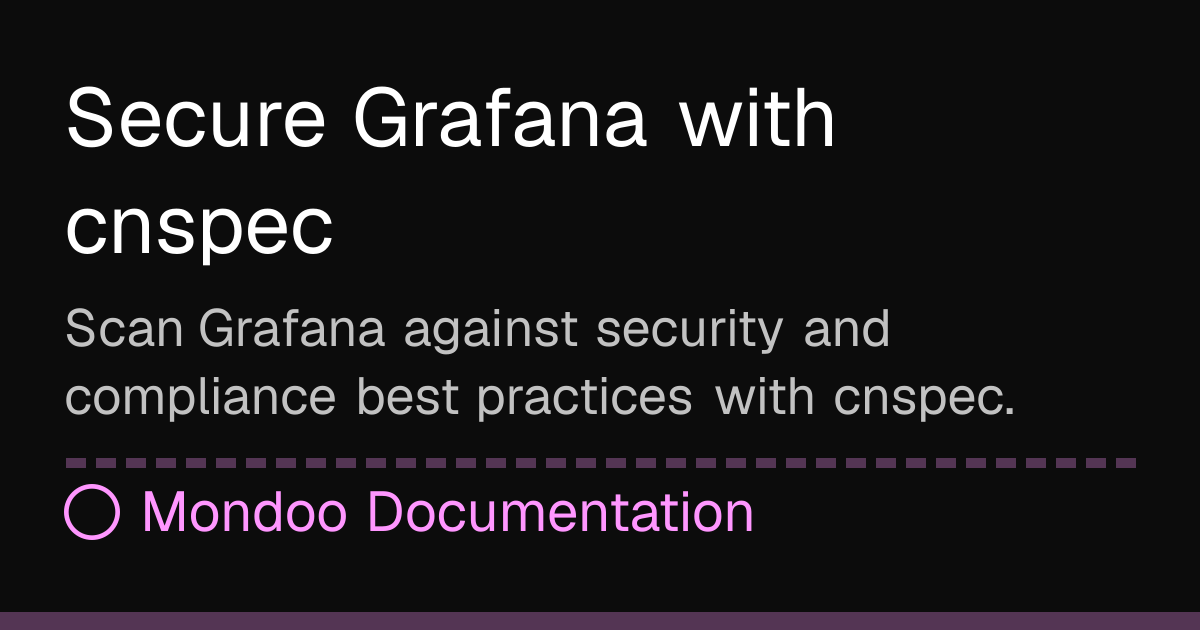 Secure Grafana with cnspec

Scan Grafana against security and compliance best practices with cnspec.

Mondoo Documentation